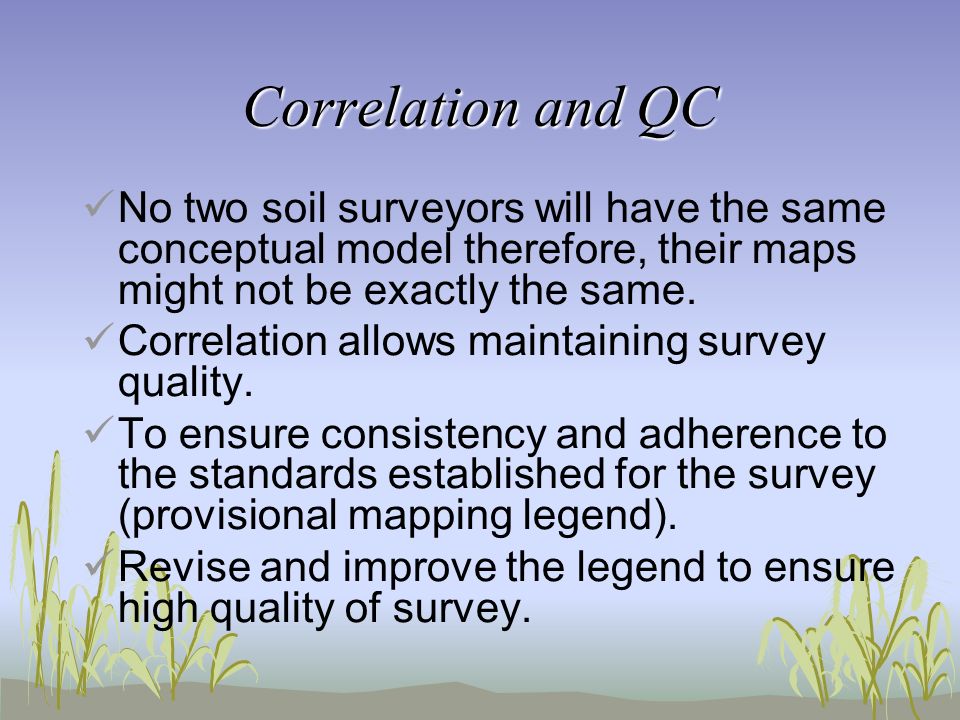 Correlation and QC

✓ No two soil surveyors will have the same conceptual model therefore, their maps might not be exactly the same.

✓ Correlation allows maintaining survey quality.

✓ To ensure consistency and adherence to the standards established for the survey (provisional mapping legend).

✓ Revise and improve the legend to ensure high quality of survey.